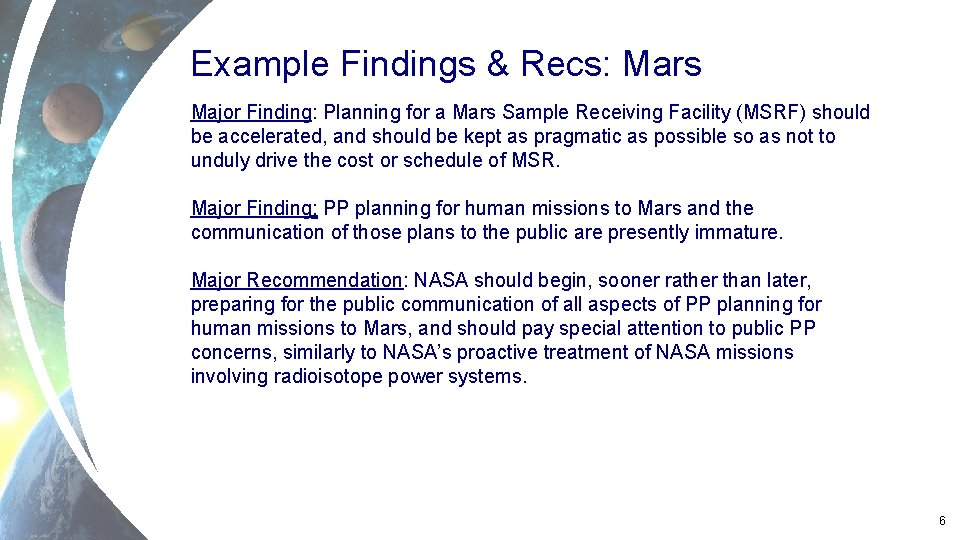 Example Findings & Recs: Mars

Major Finding: Planning for a Mars Sample Receiving Facility (MSRF) should be accelerated, and should be kept as pragmatic as possible so as not to unduly drive the cost or schedule of MSR.

Major Finding: PP planning for human missions to Mars and the communication of those plans to the public are presently immature.

Major Recommendation: NASA should begin, sooner rather than later, preparing for the public communication of all aspects of PP planning for human missions to Mars, and should pay special attention to public PP concerns, similarly to NASA's proactive treatment of NASA missions involving radioisotope power systems.

6